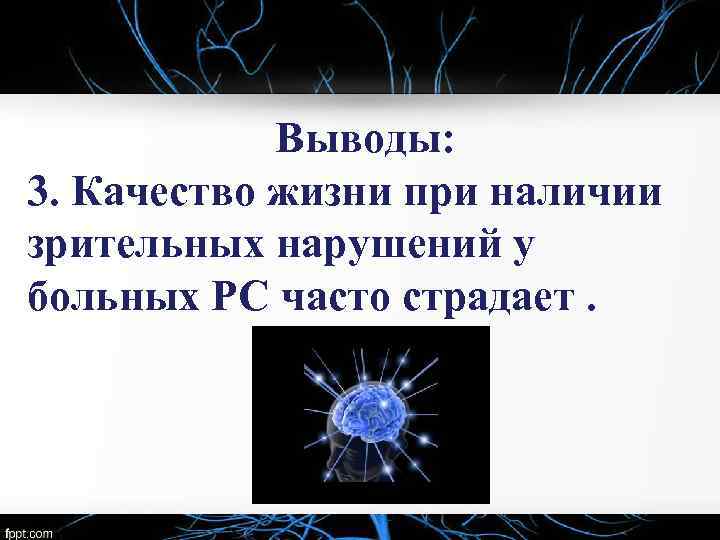 Выводы:
3. Качество жизни при наличии зрительных нарушений у больных РС часто страдает .

fppt.com